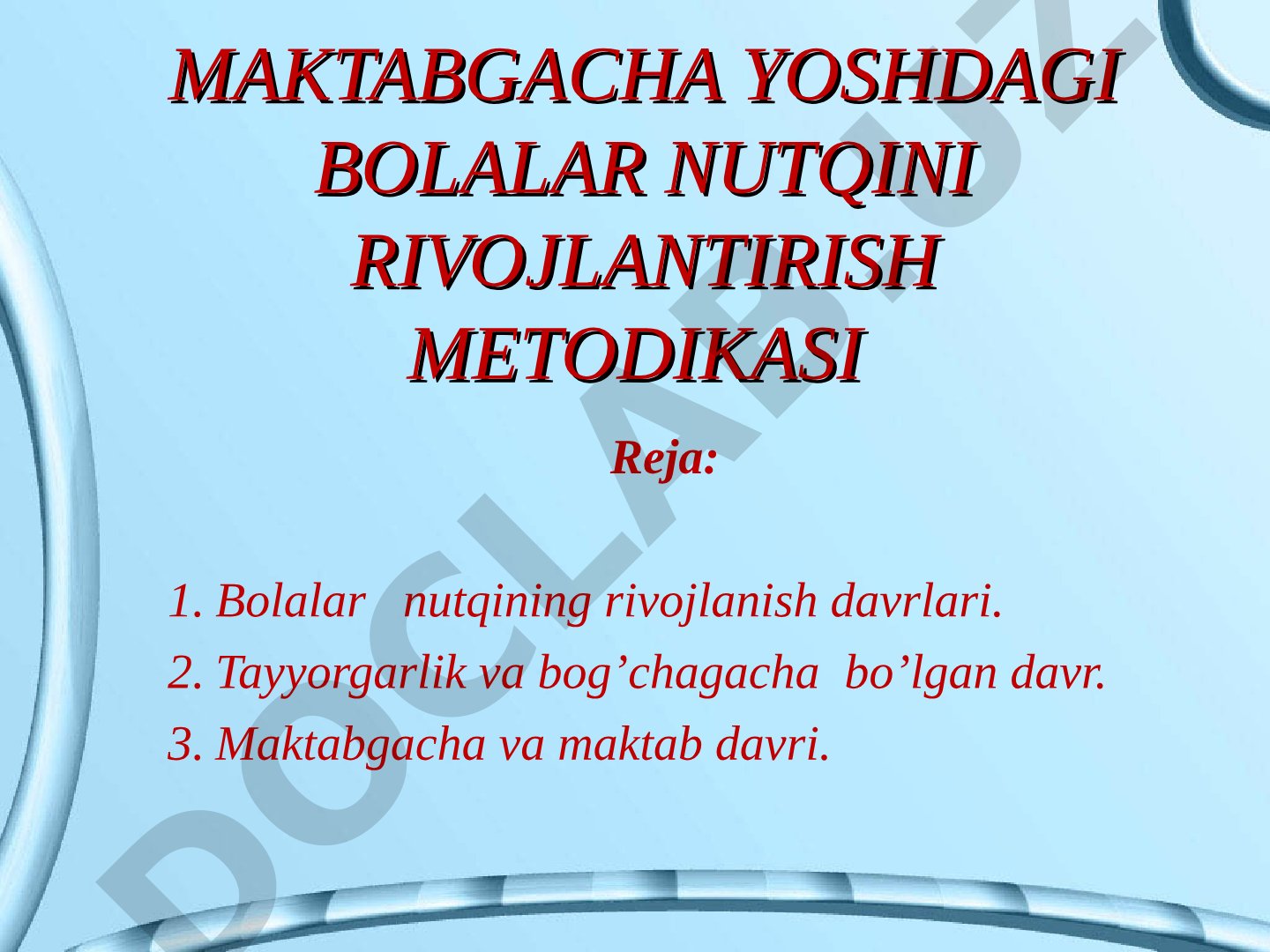 MAKTABGACHA YOSHDAGI BOLALAR NUTQINI RIVOJLANTIRISH METODIKASI

Reja:

1. Bolalar nutqining rivojlanish davrlari.
2. Tayyorgarlik va bog’chagacha bo’lgan davr.
3. Maktabgacha va maktab davri.

DOCLAB.UZ